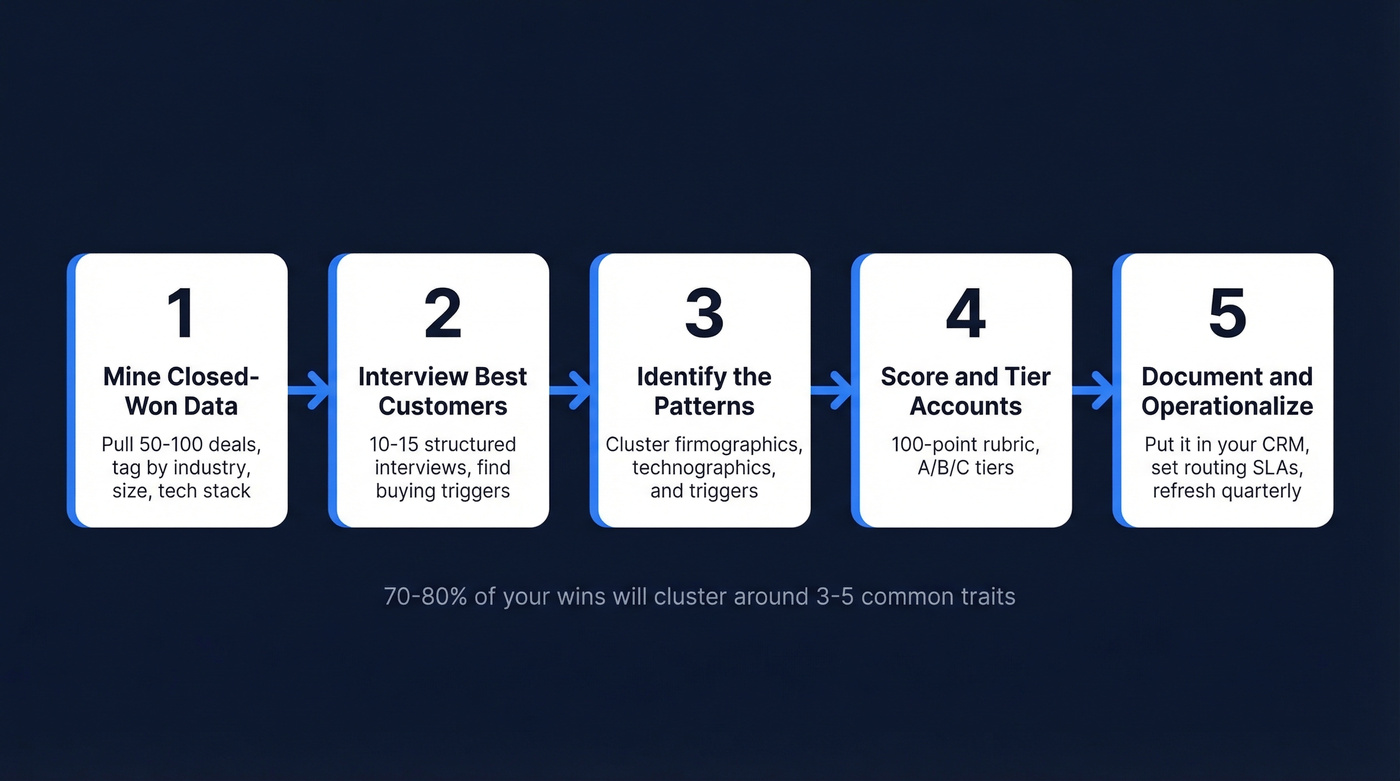 1

Mine Closed-Won Data

Pull 50-100 deals, tag by industry, size, tech stack

2

Interview Best Customers

10-15 structured interviews, find buying triggers

3

Identify the Patterns

Cluster firmographics, technographics, and triggers

4

Score and Tier Accounts

100-point rubric, A/B/C tiers

5

Document and Operationalize

Put it in your CRM, set routing SLAs, refresh quarterly

70-80% of your wins will cluster around 3-5 common traits